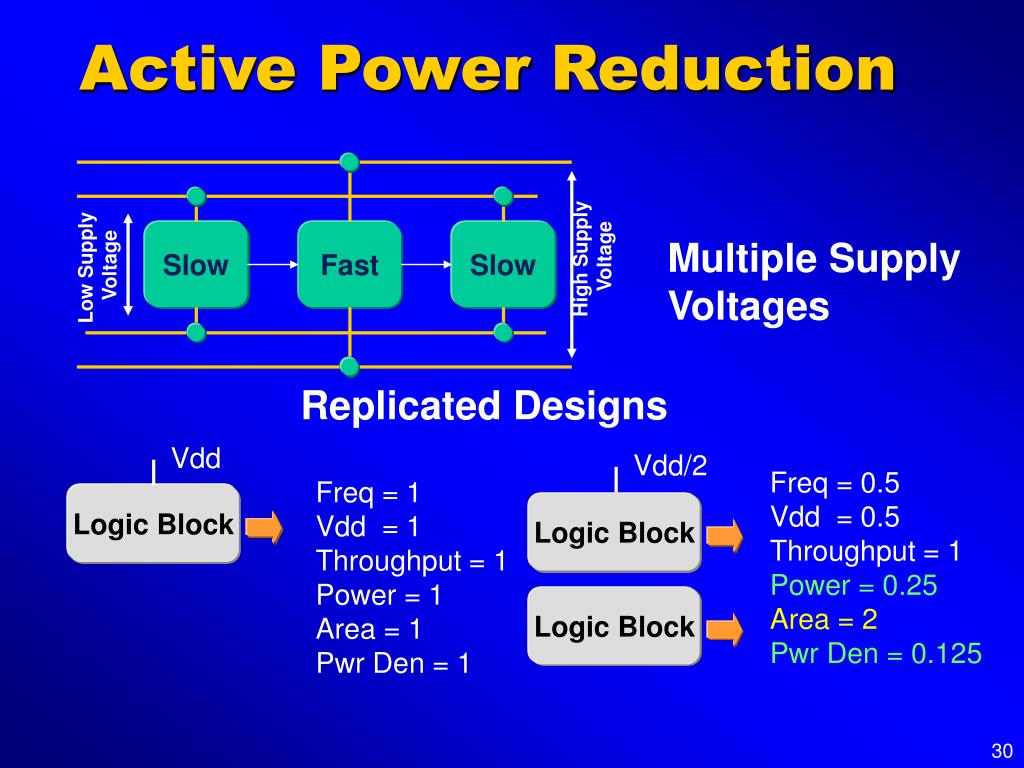 Active Power Reduction

Low Supply Voltage

Slow

Fast

Slow

High Supply Voltage

Multiple Supply Voltages

Replicated Designs

Vdd

Logic Block

Freq = 1
Vdd = 1
Throughput = 1
Power = 1
Area = 1
Pwr Den = 1

Vdd/2

Logic Block

Logic Block

Freq = 0.5
Vdd = 0.5
Throughput = 1
Power = 0.25
Area = 2
Pwr Den = 0.125

30